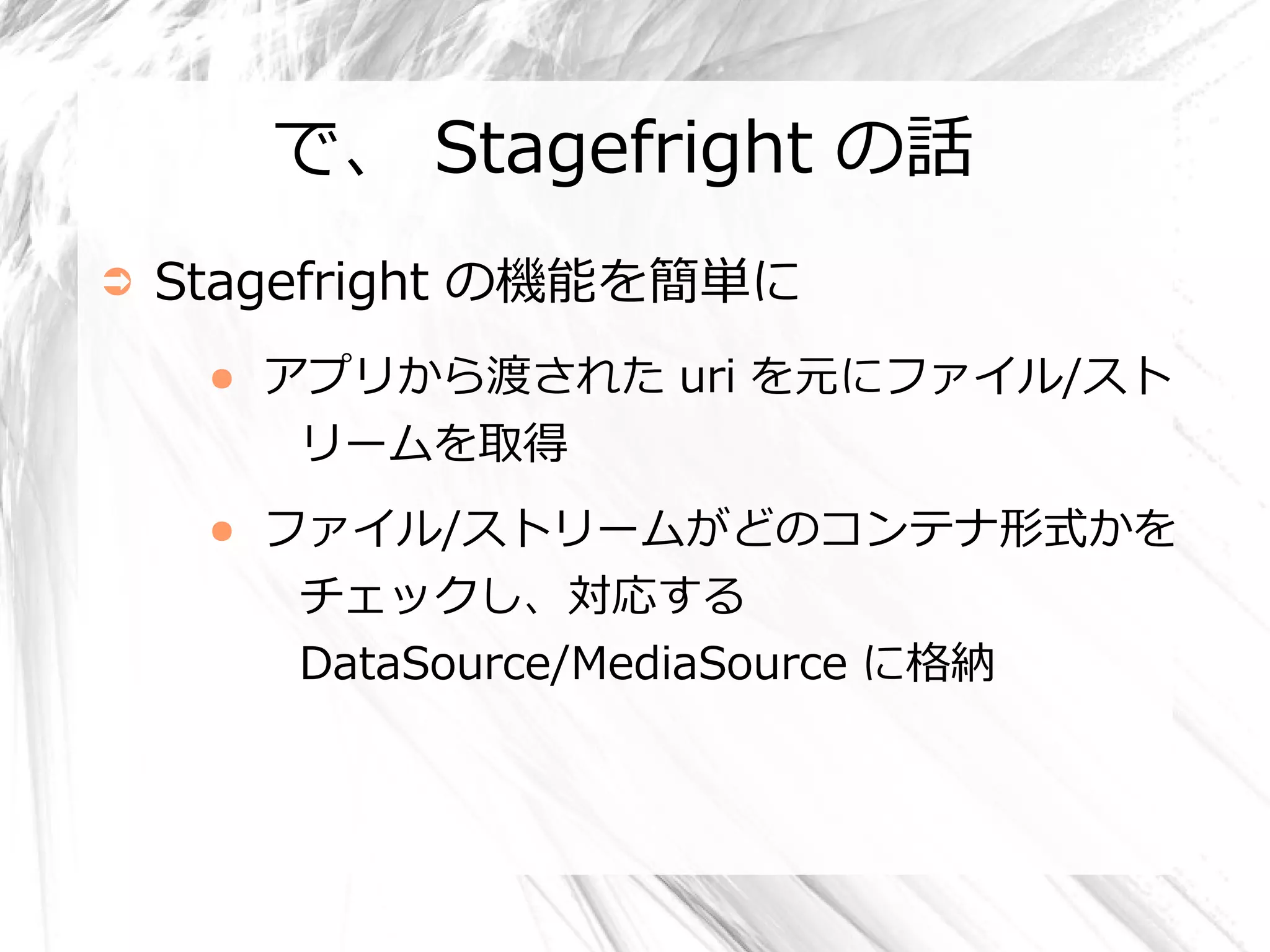 で、 Stagefright の話

➲ Stagefright の機能を簡単に

● アプリから渡された uri を元にファイル/ストリームを取得

● ファイル/ストリームがどのコンテナ形式かをチェックし、対応する DataSource/MediaSource に格納